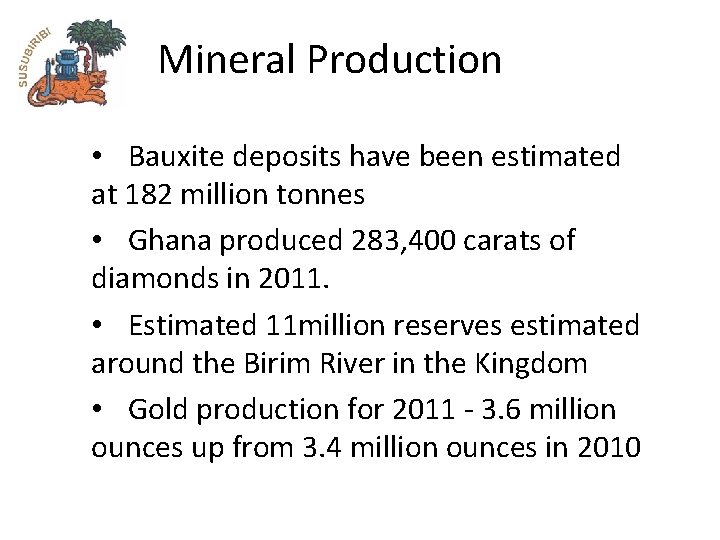 SUSUBIRIBI

Mineral Production

• Bauxite deposits have been estimated at 182 million tonnes

• Ghana produced 283,400 carats of diamonds in 2011.

• Estimated 11million reserves estimated around the Birim River in the Kingdom

• Gold production for 2011 - 3.6 million ounces up from 3.4 million ounces in 2010